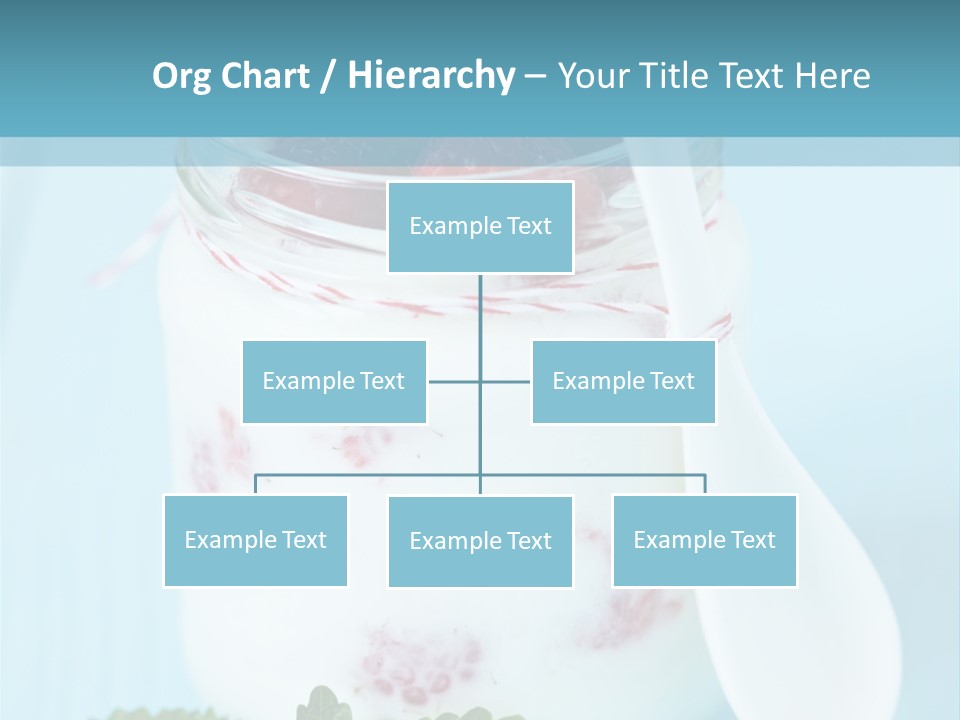 Org Chart / Hierarchy – Your Title Text Here

Example Text

Example Text

Example Text

Example Text

Example Text

Example Text